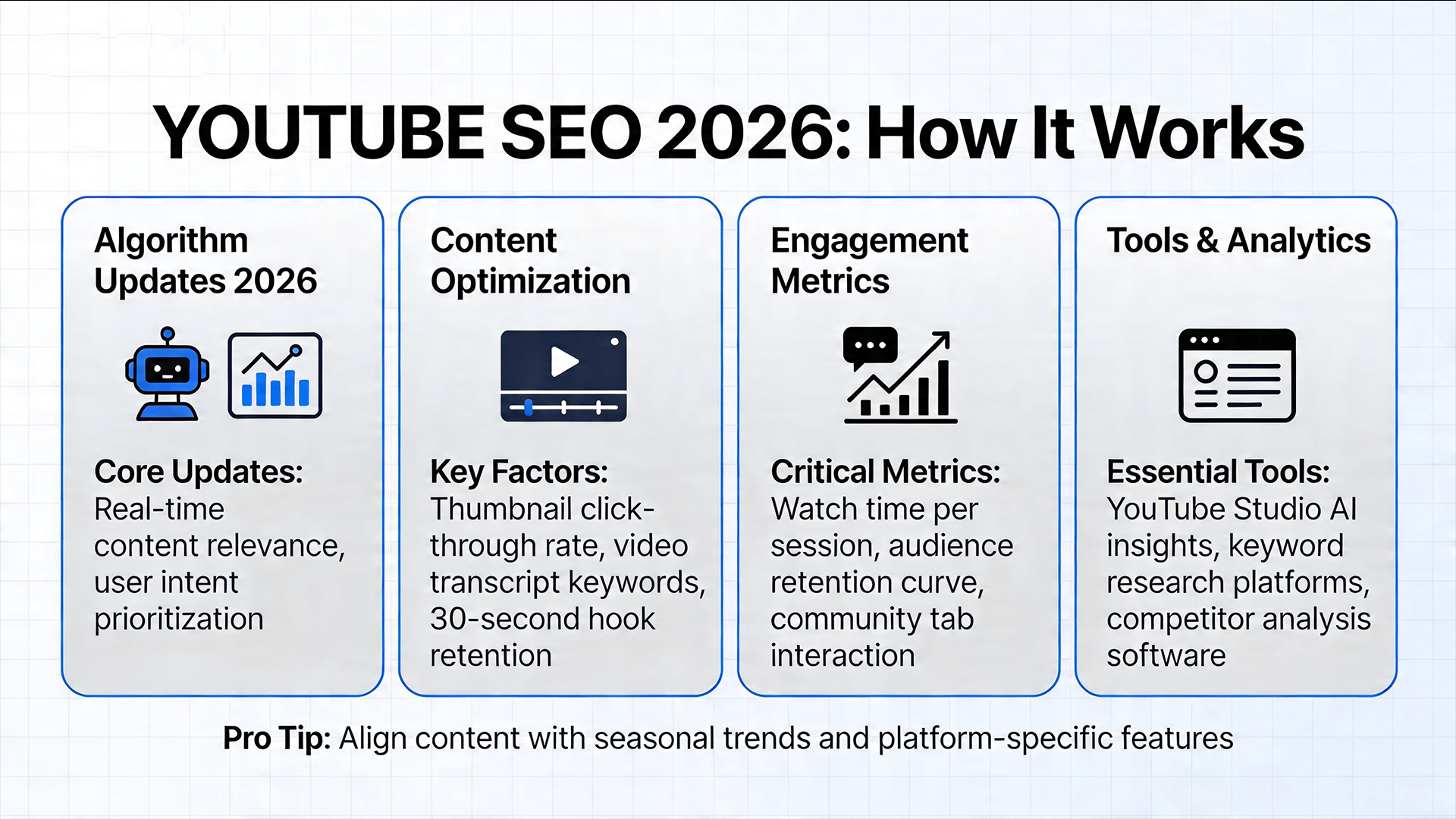 YOUTUBE SEO 2026: How It Works

Algorithm Updates 2026

Core Updates: Real-time content relevance, user intent prioritization

Content Optimization

Key Factors: Thumbnail click-through rate, video transcript keywords, 30-second hook retention

Engagement Metrics

Critical Metrics: Watch time per session, audience retention curve, community tab interaction

Tools & Analytics

Essential Tools: YouTube Studio AI insights, keyword research platforms, competitor analysis software

Pro Tip: Align content with seasonal trends and platform-specific features